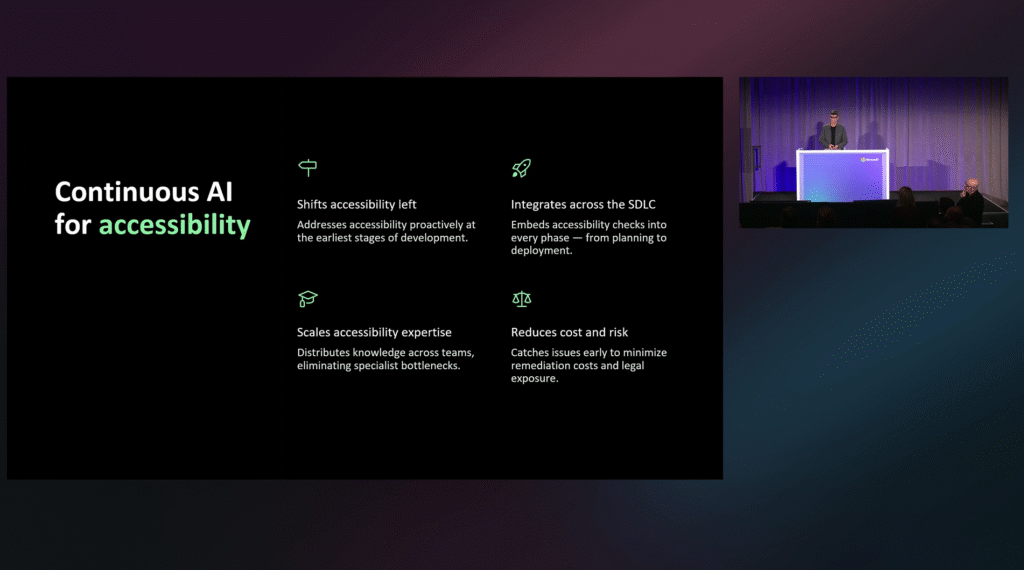 Continuous AI for accessibility

Shifts accessibility left
Addresses accessibility proactively at the earliest stages of development.

Integrates across the SDLC
Embeds accessibility checks into every phase — from planning to deployment.

Scales accessibility expertise
Distributes knowledge across teams, eliminating specialist bottlenecks.

Reduces cost and risk
Catches issues early to minimize remediation costs and legal exposure.

Microsoft